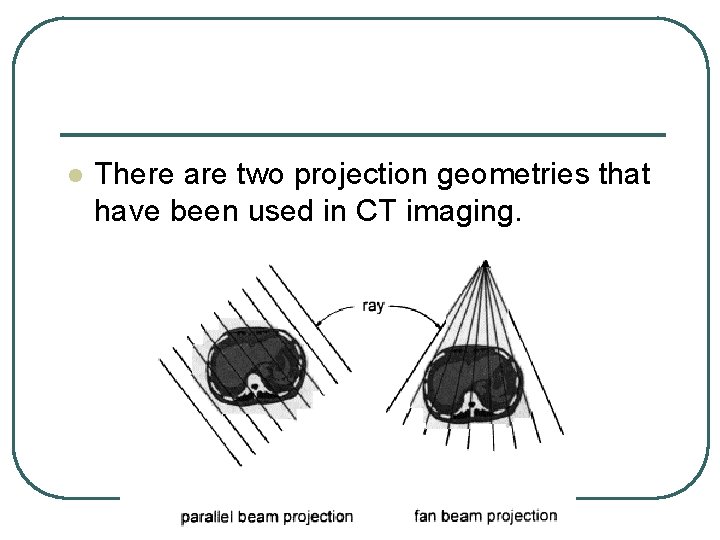 There are two projection geometries that have been used in CT imaging.

ray

parallel beam projection

fan beam projection